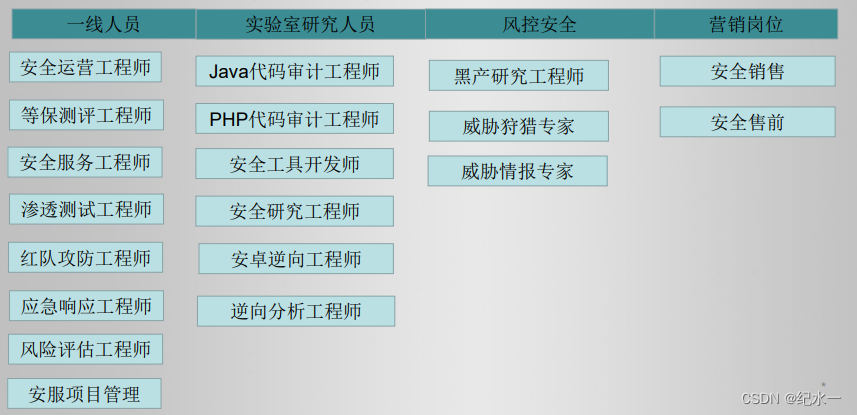 一线人员

安全运营工程师

等保测评工程师

安全服务工程师

渗透测试工程师

红队攻防工程师

应急响应工程师

风险评估工程师

安服项目管理

实验室研究人员

Java代码审计工程师

PHP代码审计工程师

安全工具开发师

安全研究工程师

安卓逆向工程师

逆向分析工程师

风控安全

黑产研究工程师

威胁狩猎专家

威胁情报专家

营销岗位

安全销售

安全售前

CSDN @纪水一